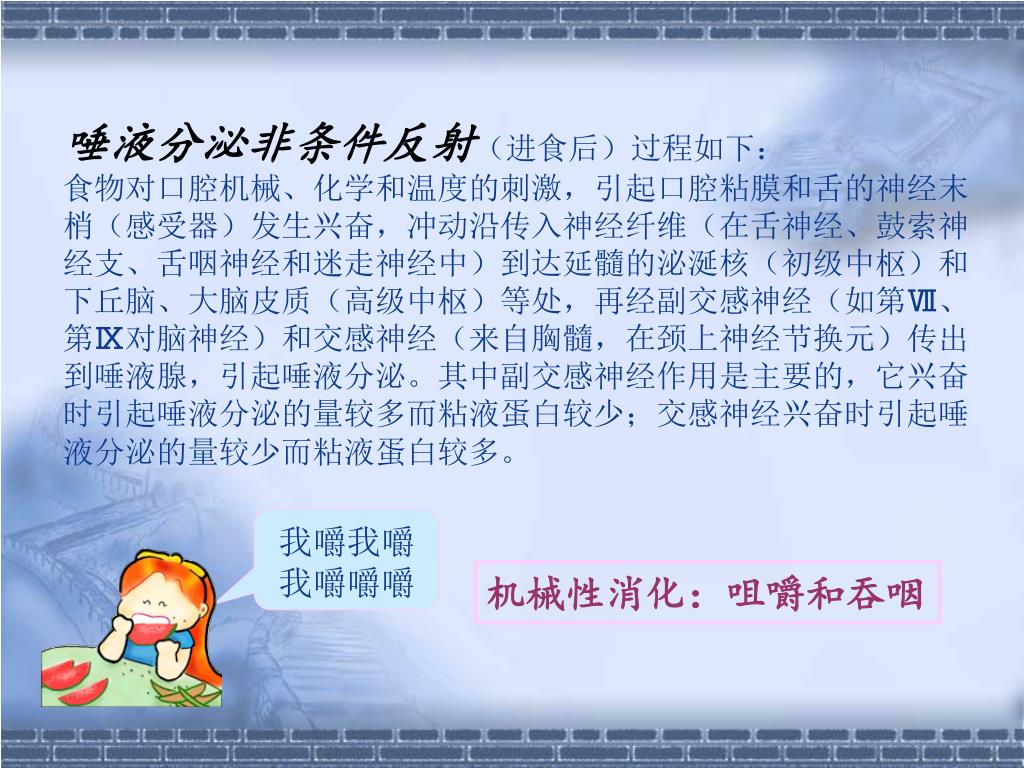 唾液分泌非条件反射（进食后）过程如下：
食物对口腔机械、化学和温度的刺激，引起口腔粘膜和舌的神经末梢（感受器）发生兴奋，冲动沿传入神经纤维（在舌神经、鼓索神经支、舌咽神经和迷走神经中）到达延髓的泌涎核（初级中枢）和下丘脑、大脑皮质（高级中枢）等处，再经副交感神经（如第Ⅶ、第Ⅸ对脑神经）和交感神经（来自胸髓，在颈上神经节换元）传出到唾液腺，引起唾液分泌。其中副交感神经作用是主要的，它兴奋时引起唾液分泌的量较多而粘液蛋白较少；交感神经兴奋时引起唾液分泌的量较少而粘液蛋白较多。

我嚼我嚼
我嚼嚼嚼

机械性消化：咀嚼和吞咽